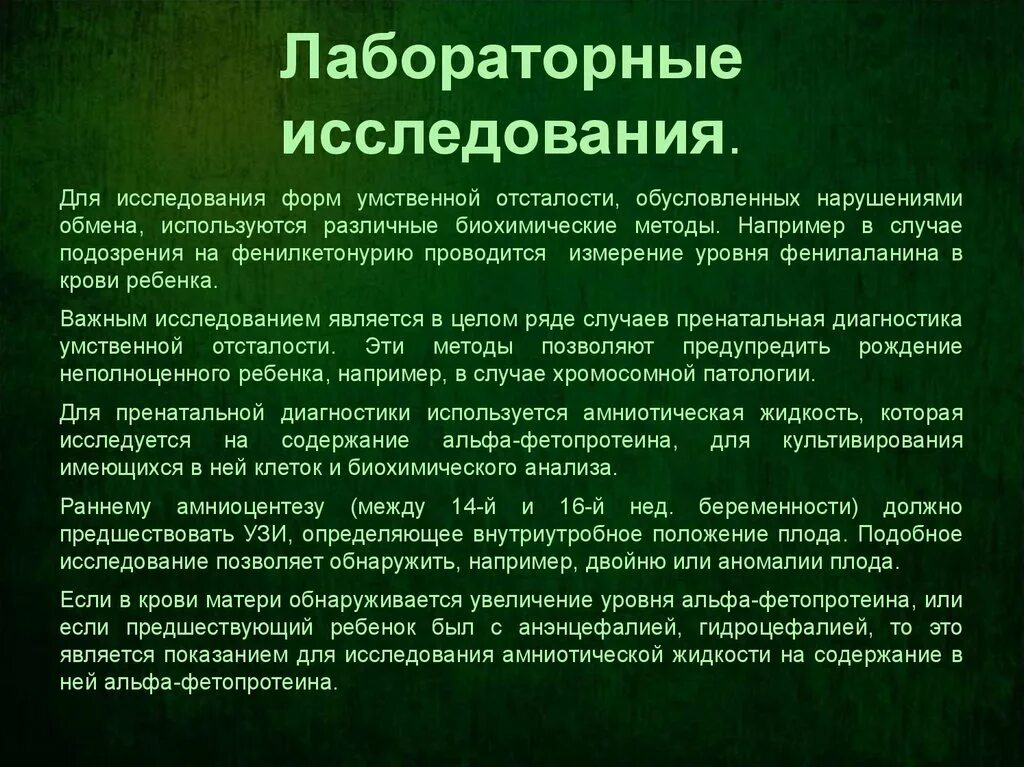 Лабораторные исследования.

Для исследования форм умственной отсталости, обусловленных нарушениями обмена, используются различные биохимические методы. Например в случае подозрения на фенилкетонурию проводится  измерение уровня фенилаланина в крови ребенка.

Важным исследованием является в целом ряде случаев пренатальная диагностика умственной отсталости. Эти методы позволяют предупредить рождение неполноценного ребенка, например, в случае хромосомной патологии.

Для пренатальной диагностики используется амниотическая жидкость, которая исследуется на содержание альфа-фетопротеина, для культивирования имеющихся в ней клеток и биохимического анализа.

Раннему амниоцентезу (между 14-й и 16-й нед. беременности) должно предшествовать УЗИ, определяющее внутриутробное положение плода. Подобное исследование позволяет обнаружить, например, двойню или аномалии плода.

Если в крови матери обнаруживается увеличение уровня альфа-фетопротеина, или если предшествующий ребенок был с анэнцефалией, гидроцефалией, то это является показанием для исследования амниотической жидкости на содержание в ней альфа-фетопротеина.